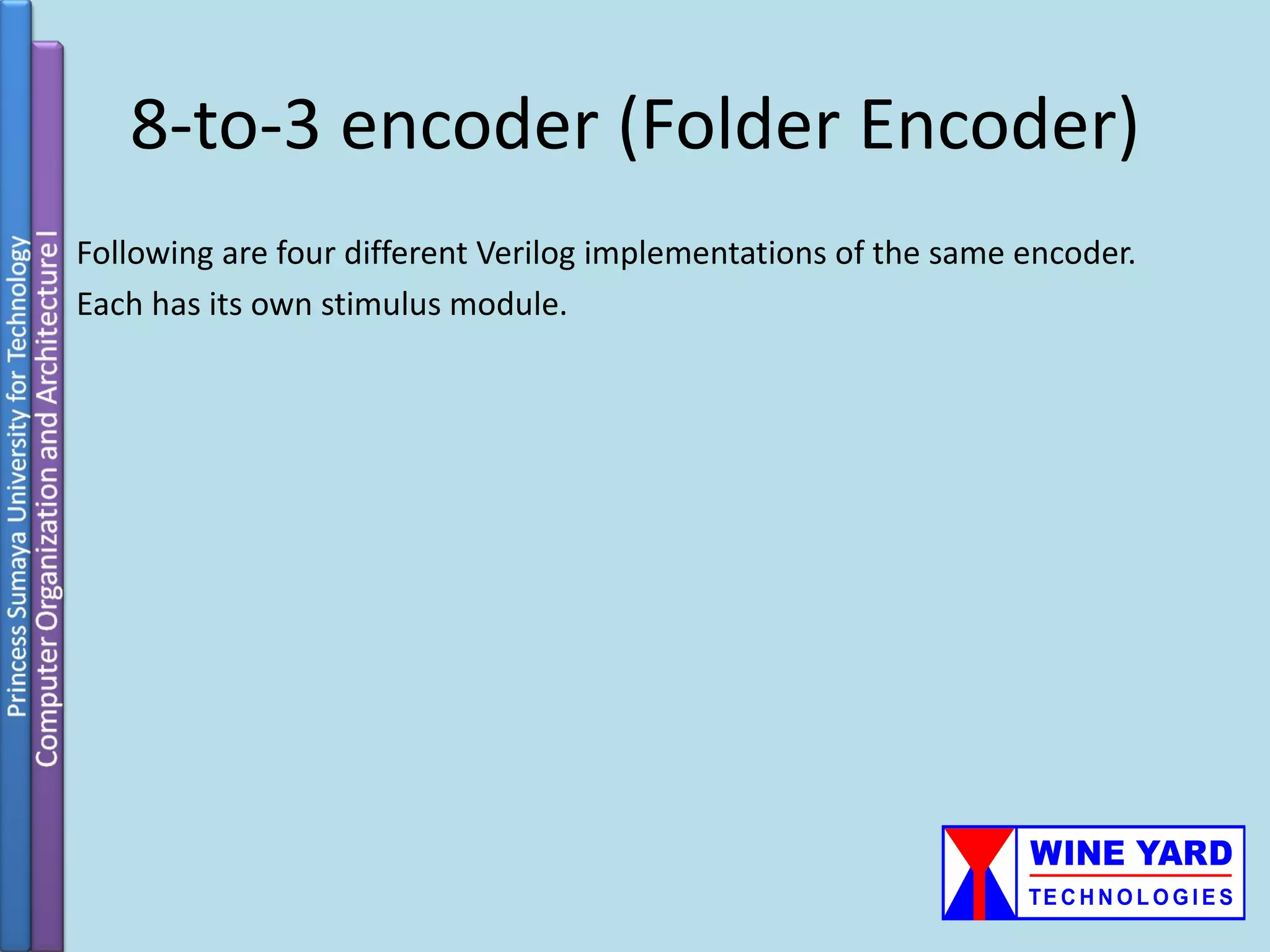 Princess Sumaya University for Technology

Computer Organization and Architecture I

8-to-3 encoder (Folder Encoder)

Following are four different Verilog implementations of the same encoder.

Each has its own stimulus module.

WINE YARD
TECHNOLOGIES